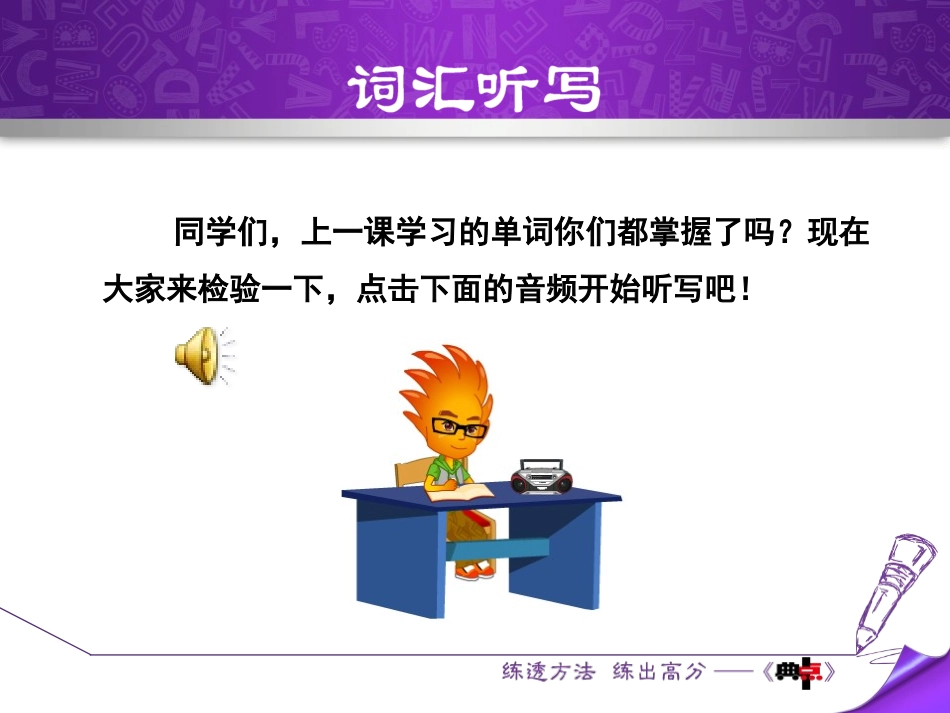 词汇听写

同学们，上一课学习的单词你们都掌握了吗？现在大家来检验一下，点击下面的音频开始听写吧！

练透方法 练出高分 ——《典点》